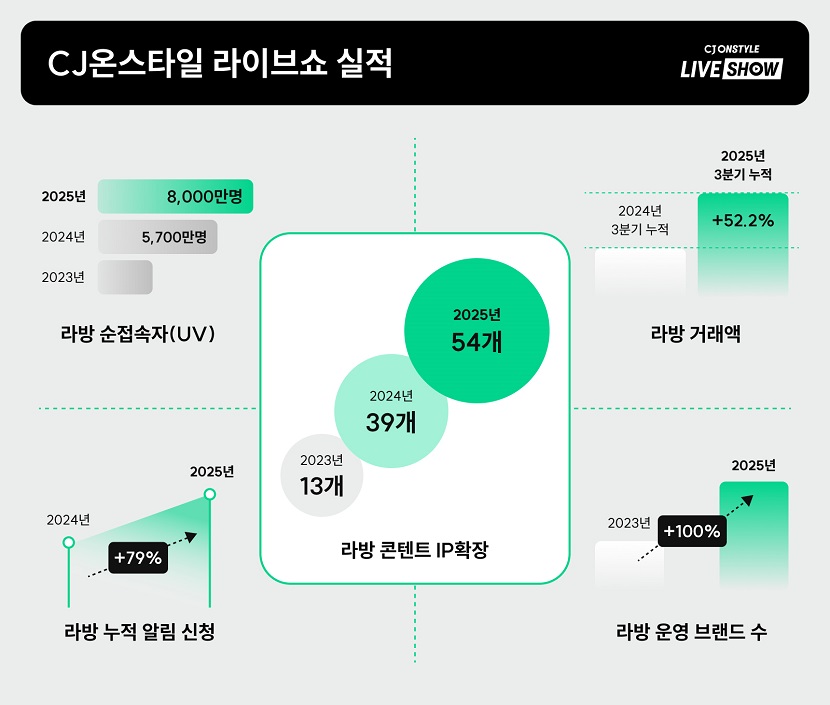 CJ온스타일 라이브쇼 실적

CJ ONSTYLE
LIVE SHOW

2025년 8,000만명
2024년 5,700만명
2023년

라방 순접속자(UV)

2025년
3분기 누적
2024년
3분기 누적
+52.2%

라방 거래액

2025년
54개
2024년
39개
2023년
13개

라방 콘텐트 IP확장

2025년
2024년
+79%

라방 누적 알림 신청

2025년
2023년
+100%

라방 운영 브랜드 수